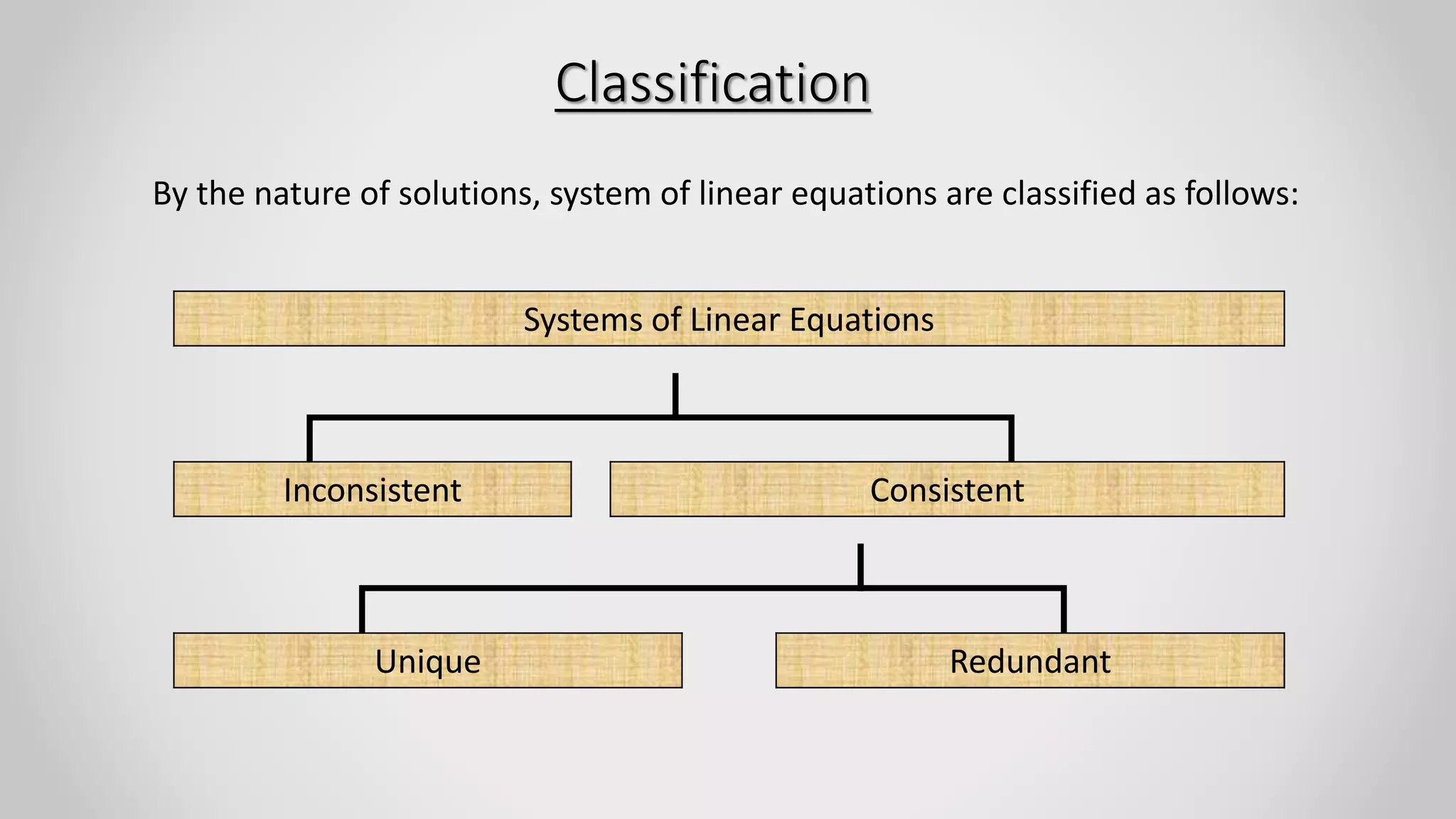 Classification

By the nature of solutions, system of linear equations are classified as follows:

Systems of Linear Equations

Inconsistent

Consistent

Unique

Redundant